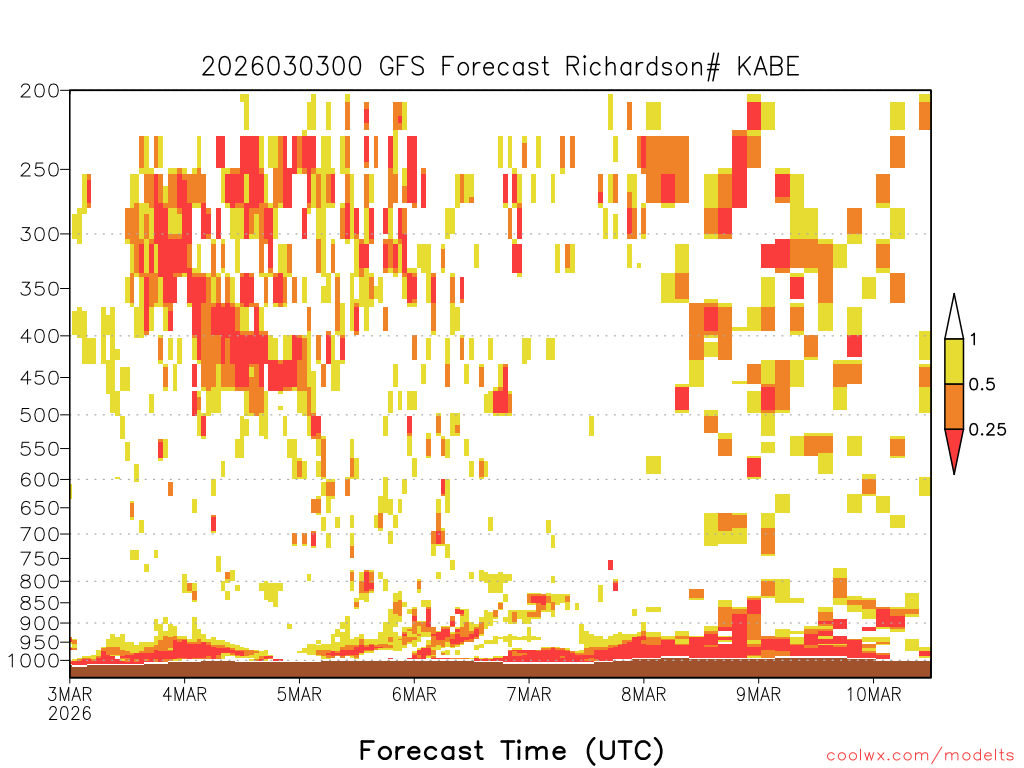 2026030300 GFS Forecast Richardson# KABE

200
250
300
350
400
450
500
550
600
650
700
750
800
850
900
950
1000

1
0.5
0.25

3MAR 2026
4MAR
5MAR
6MAR
7MAR
8MAR
9MAR
10MAR

Forecast Time (UTC)

coolwx.com/modelts